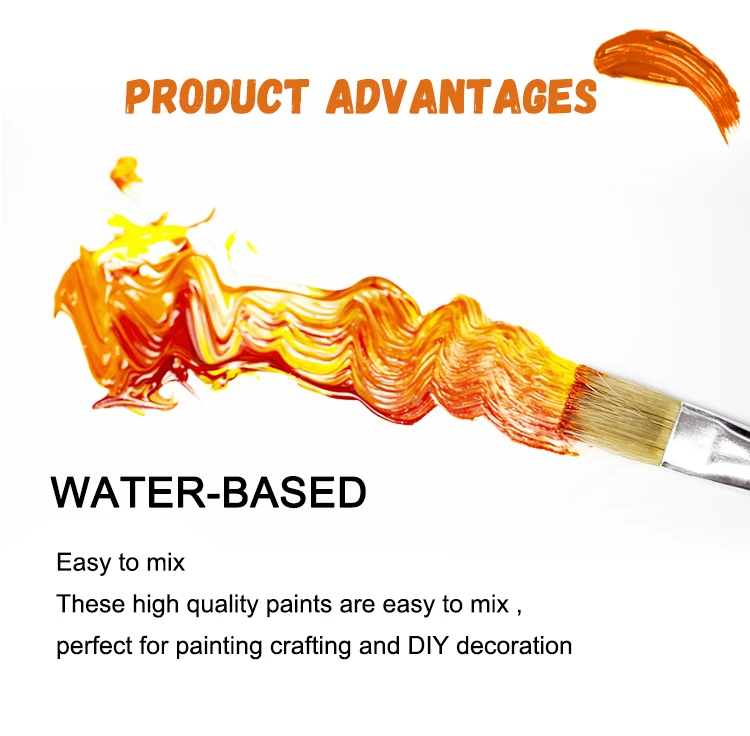 PRODUCT ADVANTAGES

WATER-BASED

Easy to mix

These high quality paints are easy to mix ,
perfect for painting crafting and DIY decoration